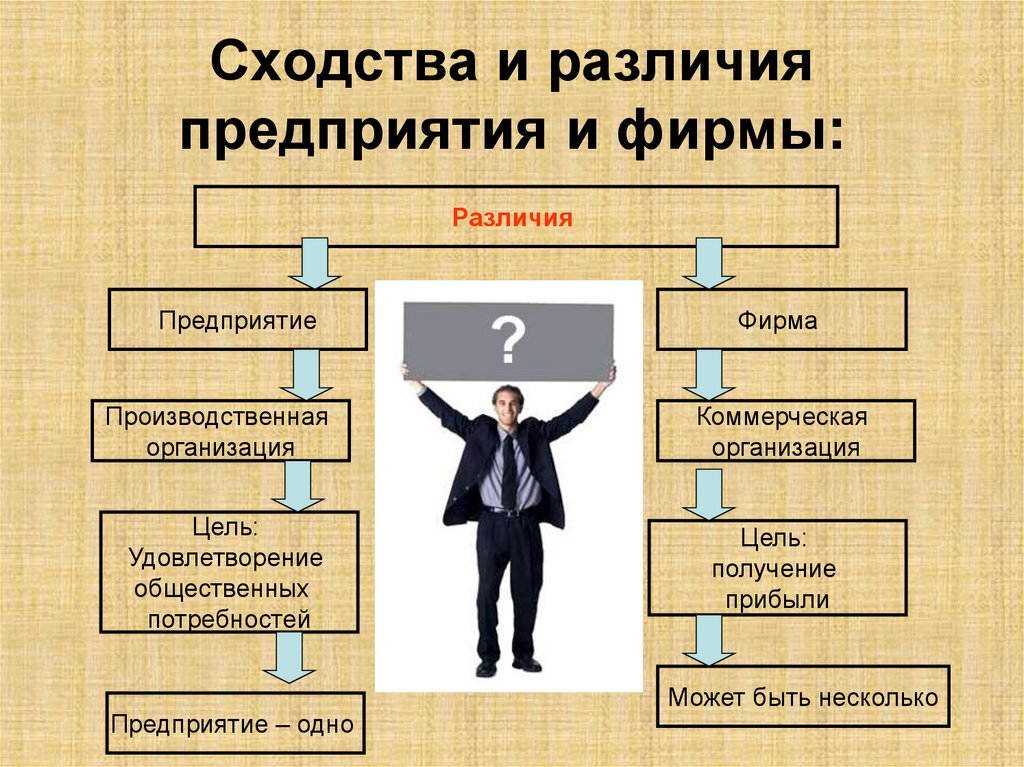 Сходства и различия предприятия и фирмы:

Различия

Предприятие

Производственная организация

Цель: Удовлетворение общественных потребностей

Предприятие – одно

?

Фирма

Коммерческая организация

Цель: получение прибыли

Может быть несколько